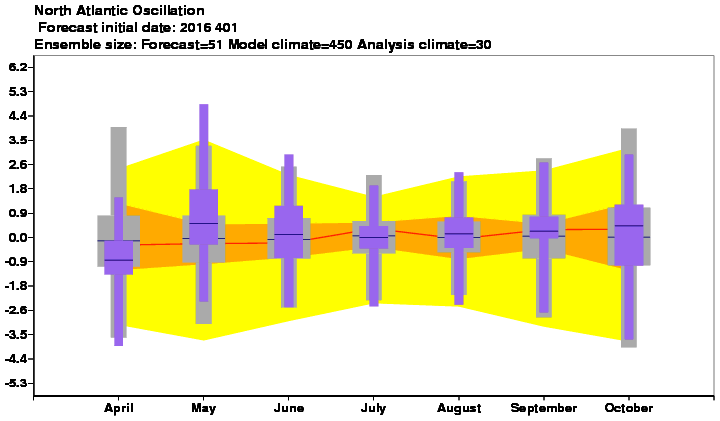 North Atlantic Oscillation
Forecast initial date: 2016 401
Ensemble size: Forecast=51 Model climate=450 Analysis climate=30

6.2
5.3
4.4
3.5
2.6
1.8
0.9
0.0
-0.9
-1.8
-2.6
-3.5
-4.4
-5.3

April
May
June
July
August
September
October